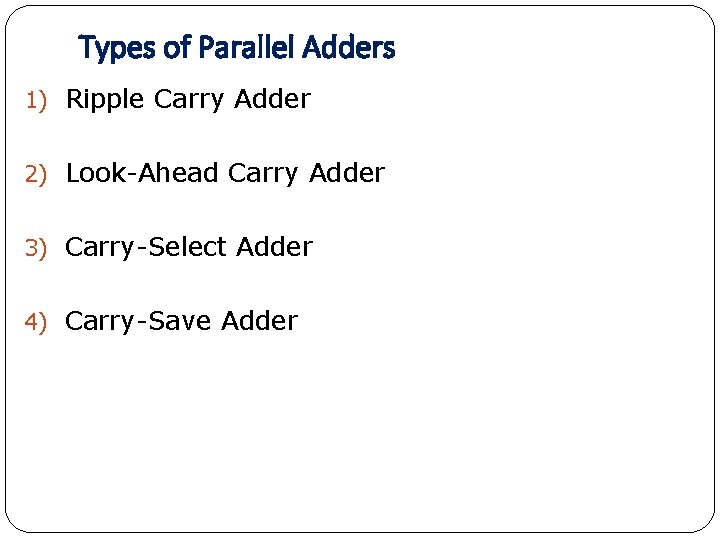 Types of Parallel Adders

1) Ripple Carry Adder

2) Look-Ahead Carry Adder

3) Carry-Select Adder

4) Carry-Save Adder